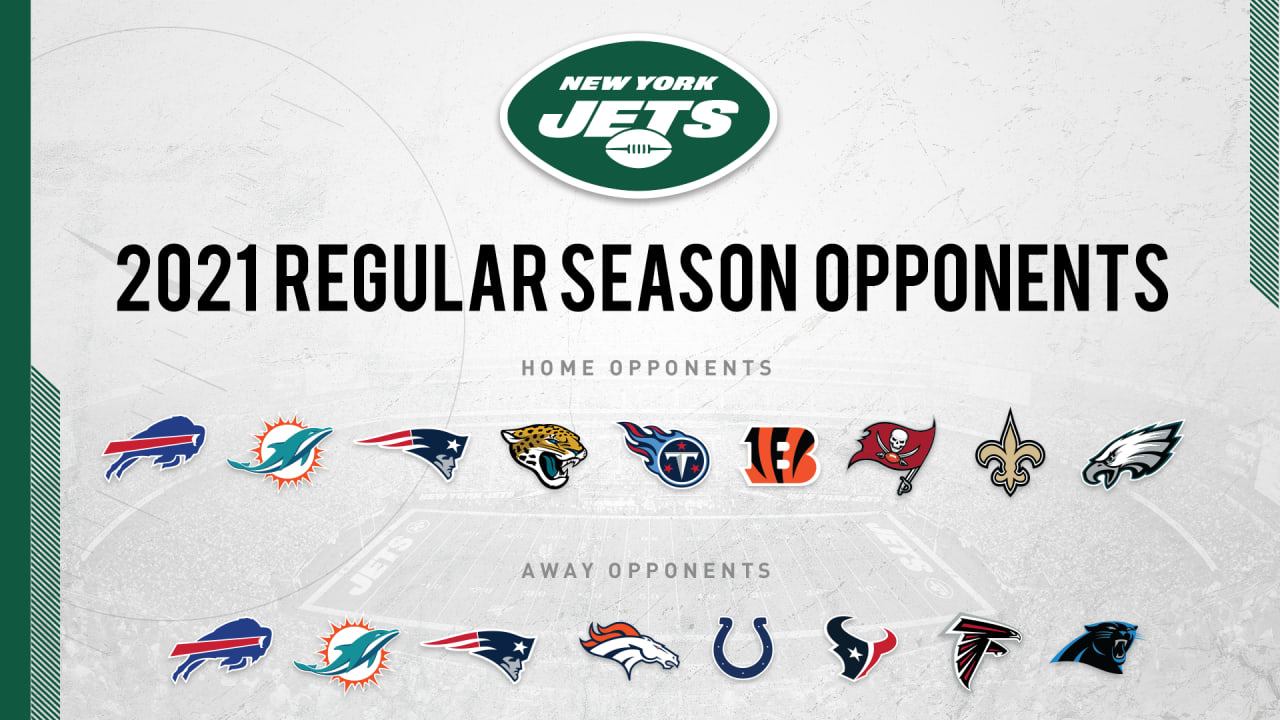 NEW YORK
JETS

2021 REGULAR SEASON OPPONENTS

HOME OPPONENTS

AWAY OPPONENTS